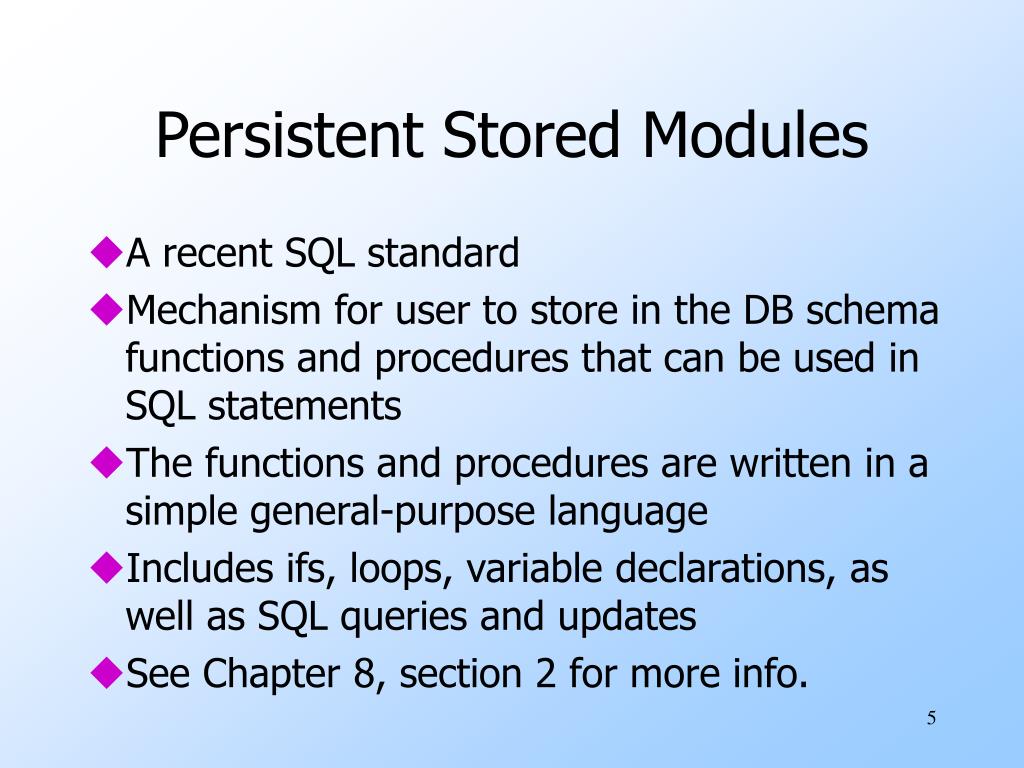 Persistent Stored Modules

◆A recent SQL standard

◆Mechanism for user to store in the DB schema functions and procedures that can be used in SQL statements

◆The functions and procedures are written in a simple general-purpose language

◆Includes ifs, loops, variable declarations, as well as SQL queries and updates

◆See Chapter 8, section 2 for more info.

5